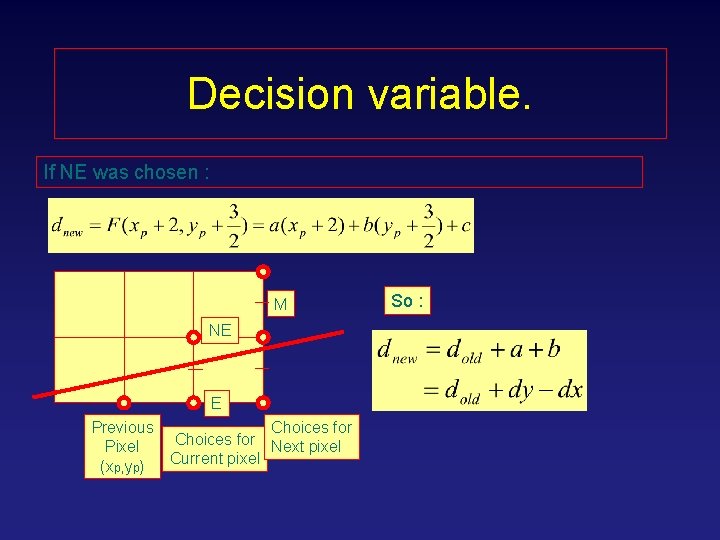 Decision variable.

If NE was chosen :

$d_{new} = F(x_p + 2, y_p + \frac{3}{2}) = a(x_p + 2) + b(y_p + \frac{3}{2}) + c$

M

NE

E

Previous Pixel $(x_p, y_p)$

Choices for Current pixel

Choices for Next pixel

So :

$d_{new} = d_{old} + a + b$
$= d_{old} + dy - dx$